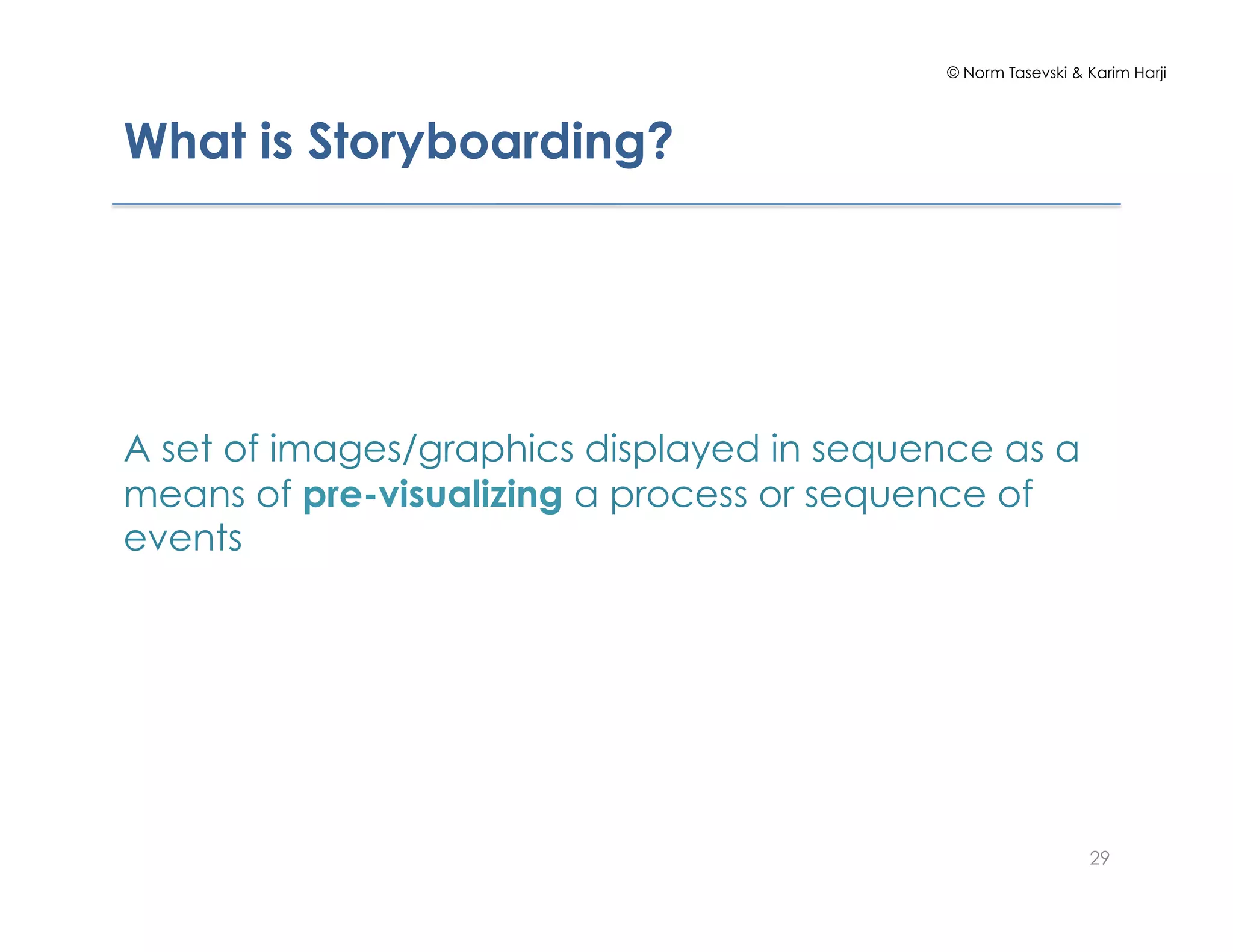 © Norm Tasevski & Karim Harji

What is Storyboarding?

A set of images/graphics displayed in sequence as a means of pre-visualizing a process or sequence of events

29